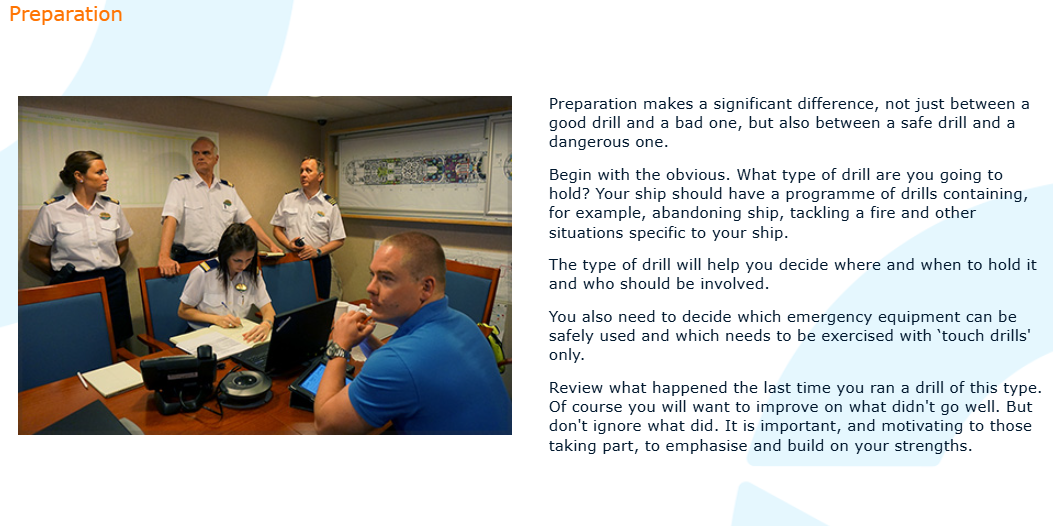 Preparation

Preparation makes a significant difference, not just between a good drill and a bad one, but also between a safe drill and a dangerous one.

Begin with the obvious. What type of drill are you going to hold? Your ship should have a programme of drills containing, for example, abandoning ship, tackling a fire and other situations specific to your ship.

The type of drill will help you decide where and when to hold it and who should be involved.

You also need to decide which emergency equipment can be safely used and which needs to be exercised with `touch drills' only.

Review what happened the last time you ran a drill of this type. Of course you will want to improve on what didn't go well. But don't ignore what did. It is important, and motivating to those taking part, to emphasise and build on your strengths.